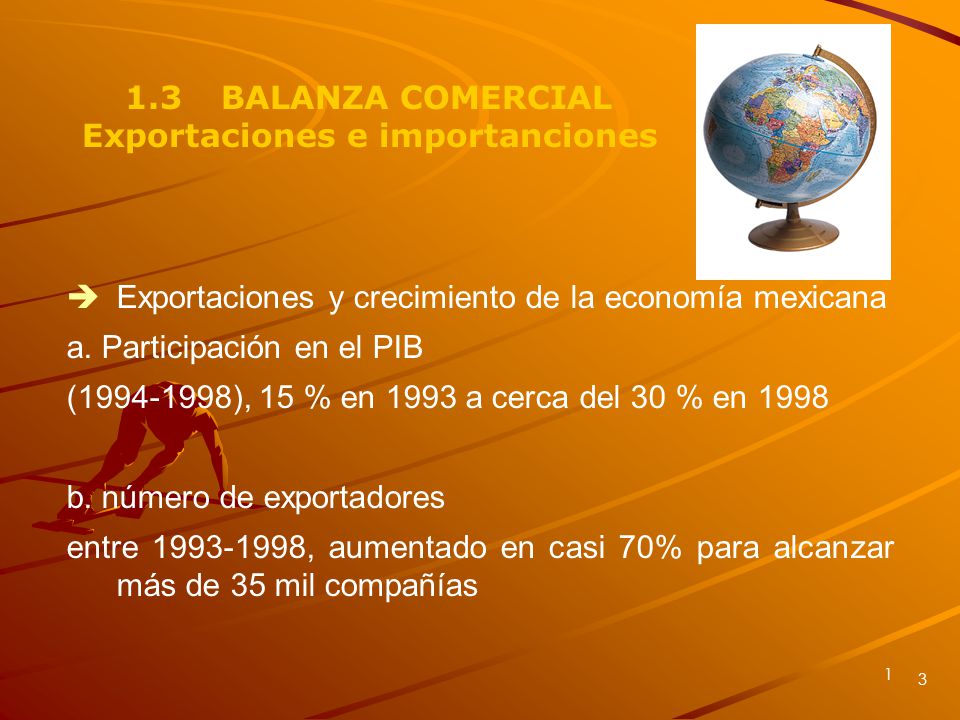 1.3 BALANZA COMERCIAL
Exportaciones e importanciones

➔ Exportaciones y crecimiento de la economía mexicana

a. Participación en el PIB

(1994-1998), 15 % en 1993 a cerca del 30 % en 1998

b. número de exportadores

entre 1993-1998, aumentado en casi 70% para alcanzar más de 35 mil compañías

1 3